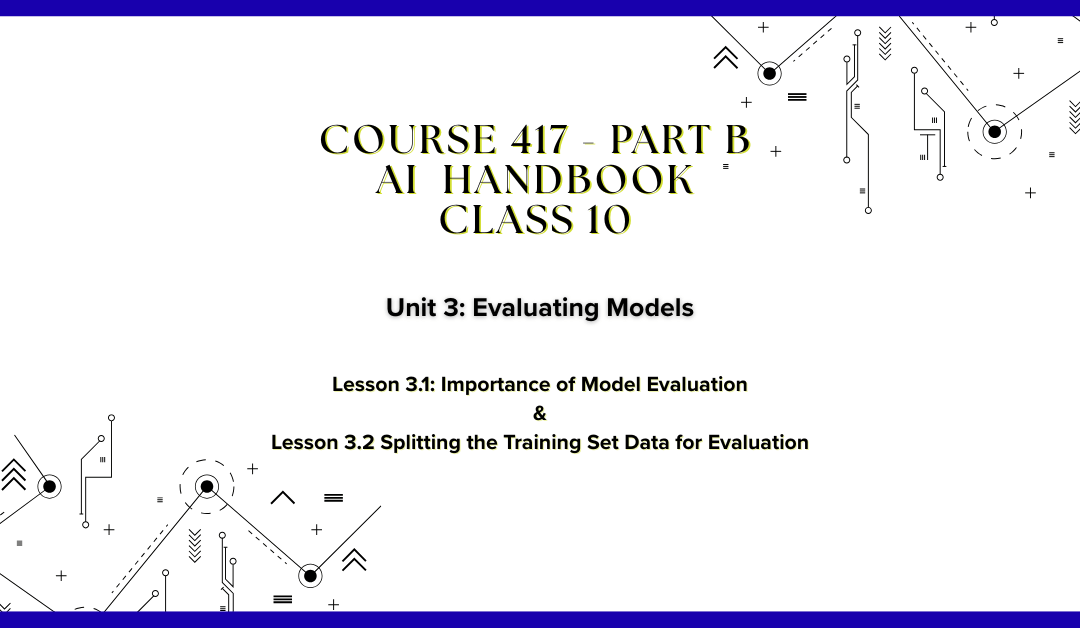 COURSE 417 - PART B
AI HANDBOOK
CLASS 10

Unit 3: Evaluating Models

Lesson 3.1: Importance of Model Evaluation
&
Lesson 3.2 Splitting the Training Set Data for Evaluation